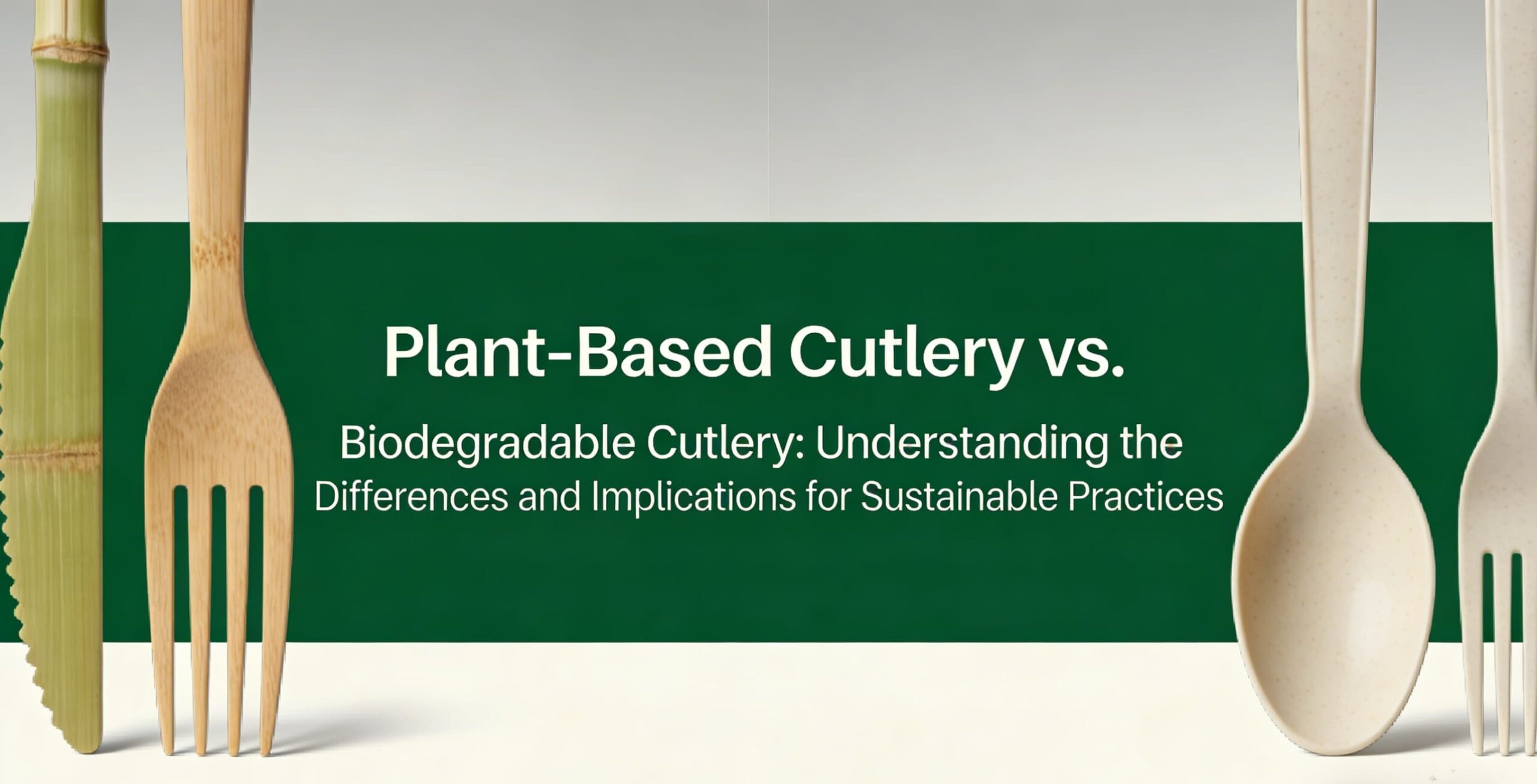 Plant-Based Cutlery vs.

Biodegradable Cutlery: Understanding the Differences and Implications for Sustainable Practices